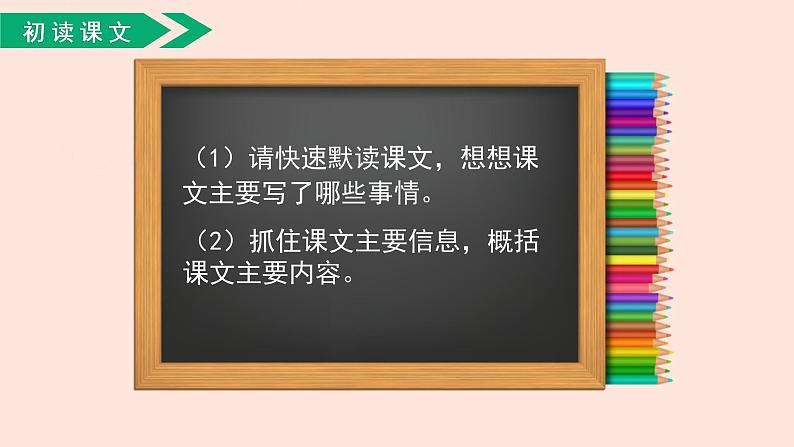 初读课文

（1）请快速默读课文，想想课文主要写了哪些事情。

（2）抓住课文主要信息，概括课文主要内容。